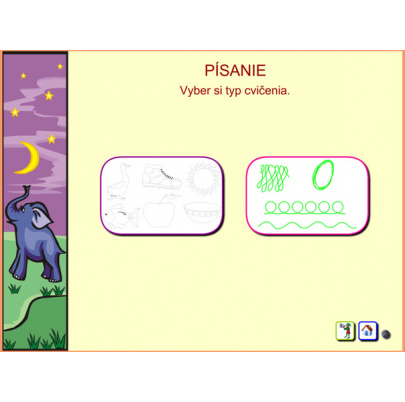 PÍSANIE
Vyber si typ cvičenia.